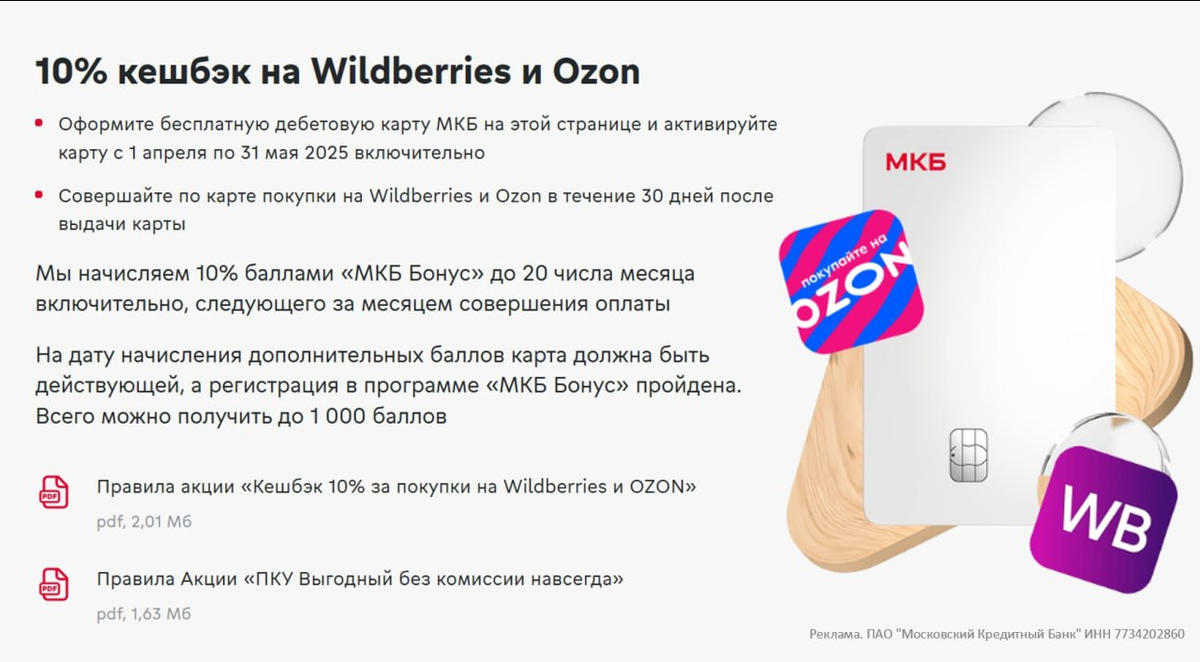 10% кешбэк на Wildberries и Ozon

• Оформите бесплатную дебетовую карту МКБ на этой странице и активируйте карту с 1 апреля по 31 мая 2025 включительно

• Совершайте по карте покупки на Wildberries и Ozon в течение 30 дней после выдачи карты

Мы начисляем 10% баллами «МКБ Бонус» до 20 числа месяца включительно, следующего за месяцем совершения оплаты

На дату начисления дополнительных баллов карта должна быть действующей, а регистрация в программе «МКБ Бонус» пройдена. Всего можно получить до 1 000 баллов

PDF
Правила акции «Кешбэк 10% за покупки на Wildberries и OZON»
pdf, 2,01 Мб

PDF
Правила Акции «ПКУ Выгодный без комиссии навсегда»
pdf, 1,63 Мб

МКБ

покупайте на
OZON

WB

Реклама. ПАО "Московский Кредитный Банк" ИНН 7734202860